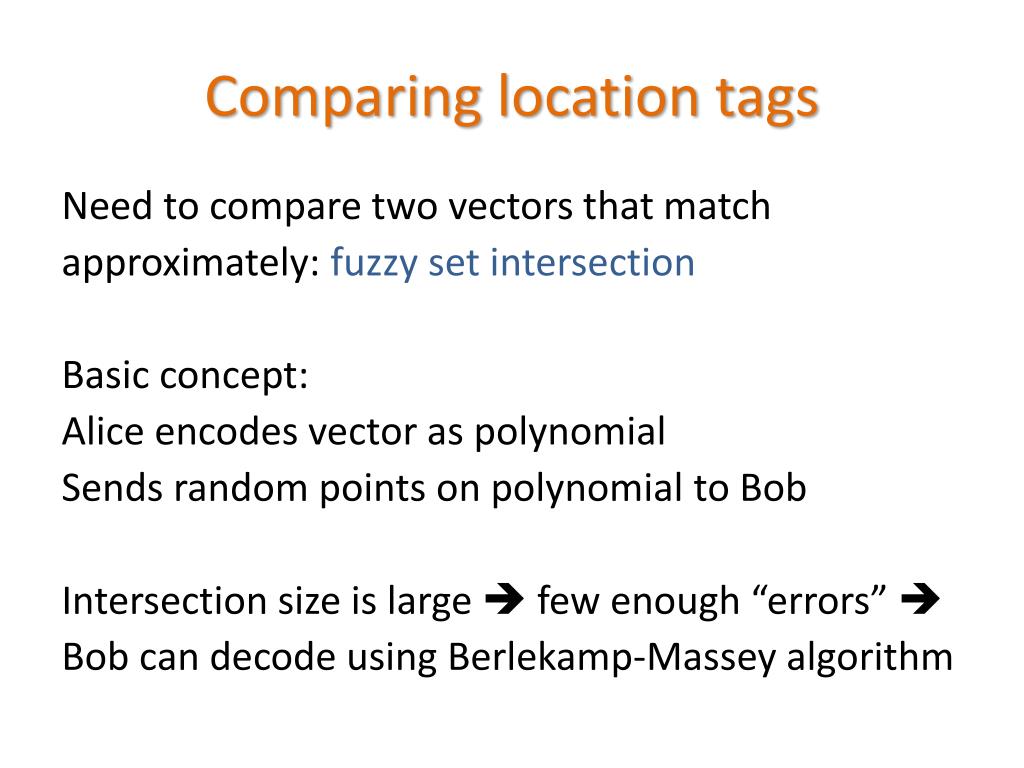 Comparing location tags

Need to compare two vectors that match approximately: fuzzy set intersection

Basic concept:
Alice encodes vector as polynomial
Sends random points on polynomial to Bob

Intersection size is large ➔ few enough “errors” ➔ Bob can decode using Berlekamp-Massey algorithm